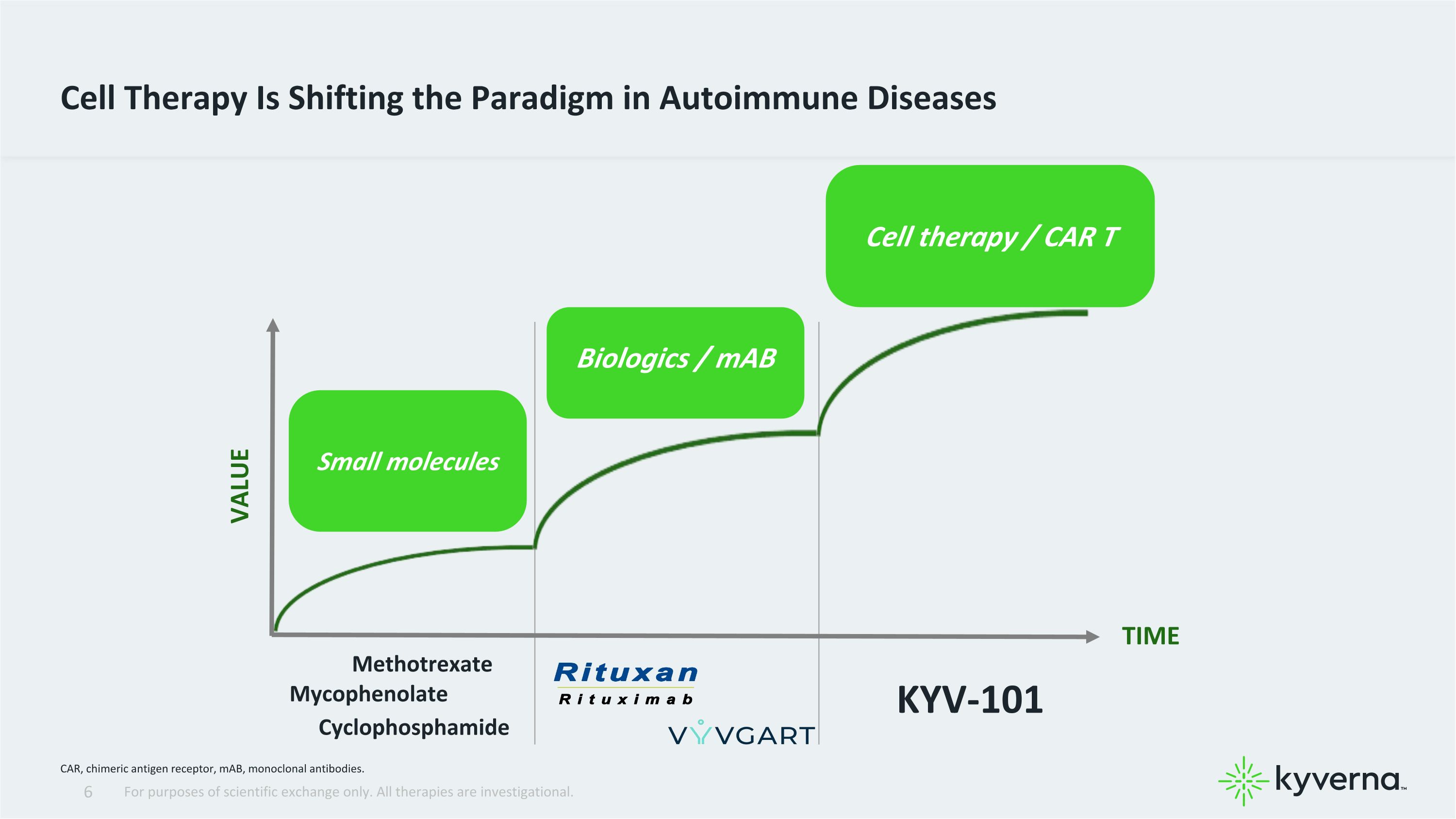 Cell Therapy Is Shifting the Paradigm in Autoimmune Diseases

Cell therapy / CAR T

Biologics / mAB

Small molecules

VALUE

TIME

Methotrexate
Mycophenolate
Cyclophosphamide

Rituxan
Rituximab

VYVGART

KYV-101

CAR, chimeric antigen receptor, mAB, monoclonal antibodies.

6 For purposes of scientific exchange only. All therapies are investigational.

kyverna™